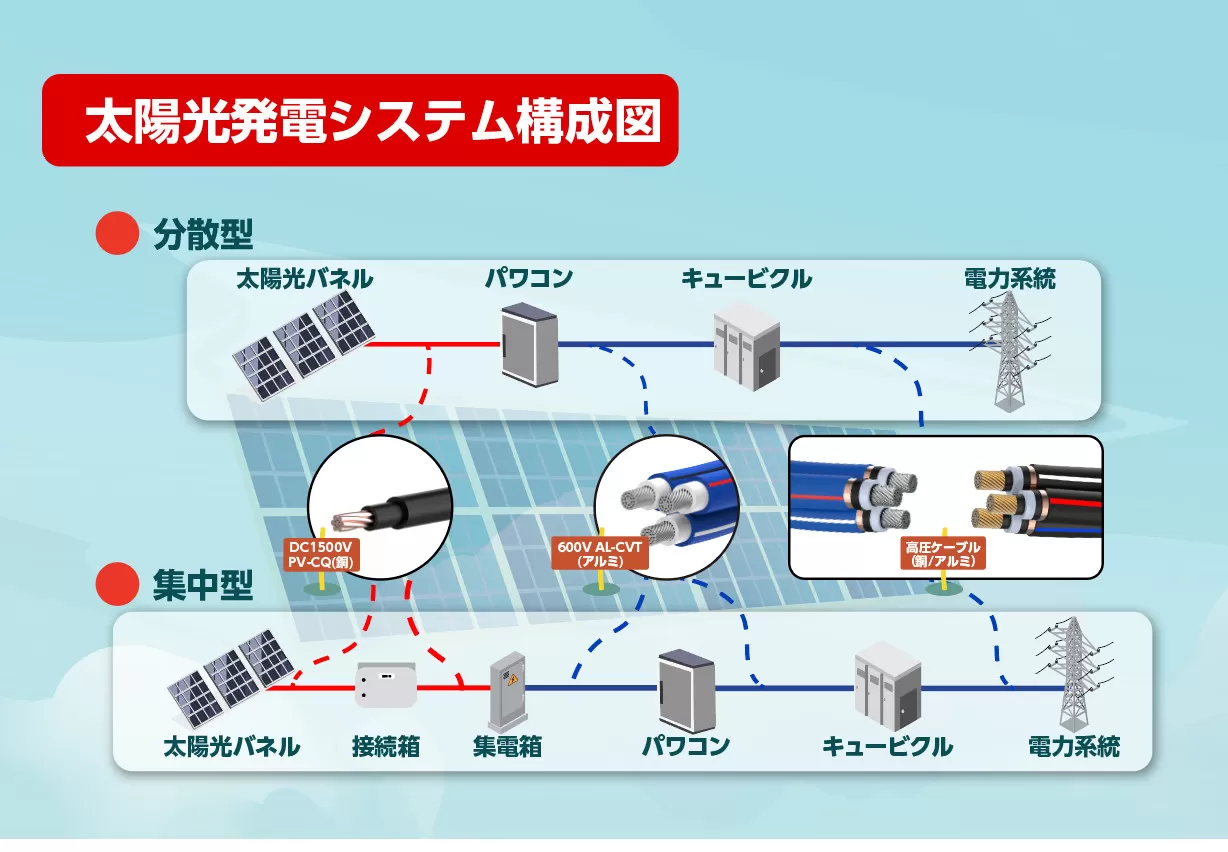 太陽光発電システム構成図

分散型

太陽光パネル

パワコン

キュービクル

電力系統

DC1500V
PV-CQ(銅)

600V AL-CVT
(アルミ)

高圧ケーブル
(銅/アルミ)

集中型

太陽光パネル

接続箱

集電箱

パワコン

キュービクル

電力系統